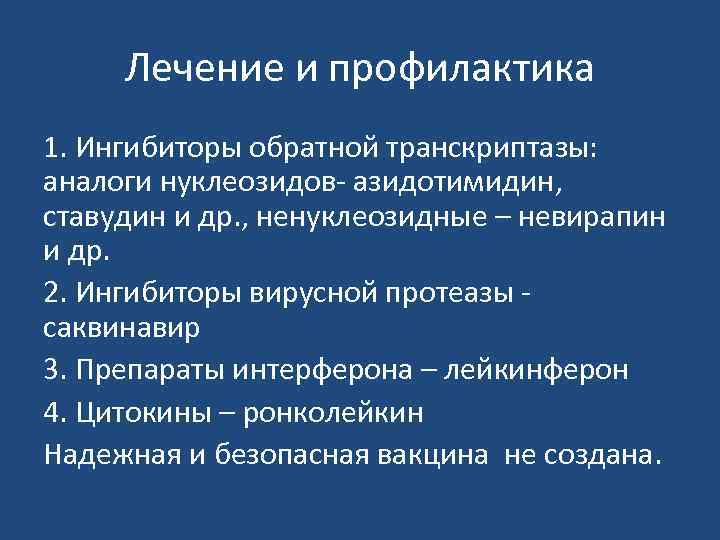 Лечение и профилактика

1. Ингибиторы обратной транскриптазы: аналоги нуклеозидов- азидотимидин, ставудин и др., ненуклеозидные – невирапин и др.

2. Ингибиторы вирусной протеазы - саквинавир

3. Препараты интерферона – лейкинферон

4. Цитокины – ронколейкин

Надежная и безопасная вакцина не создана.